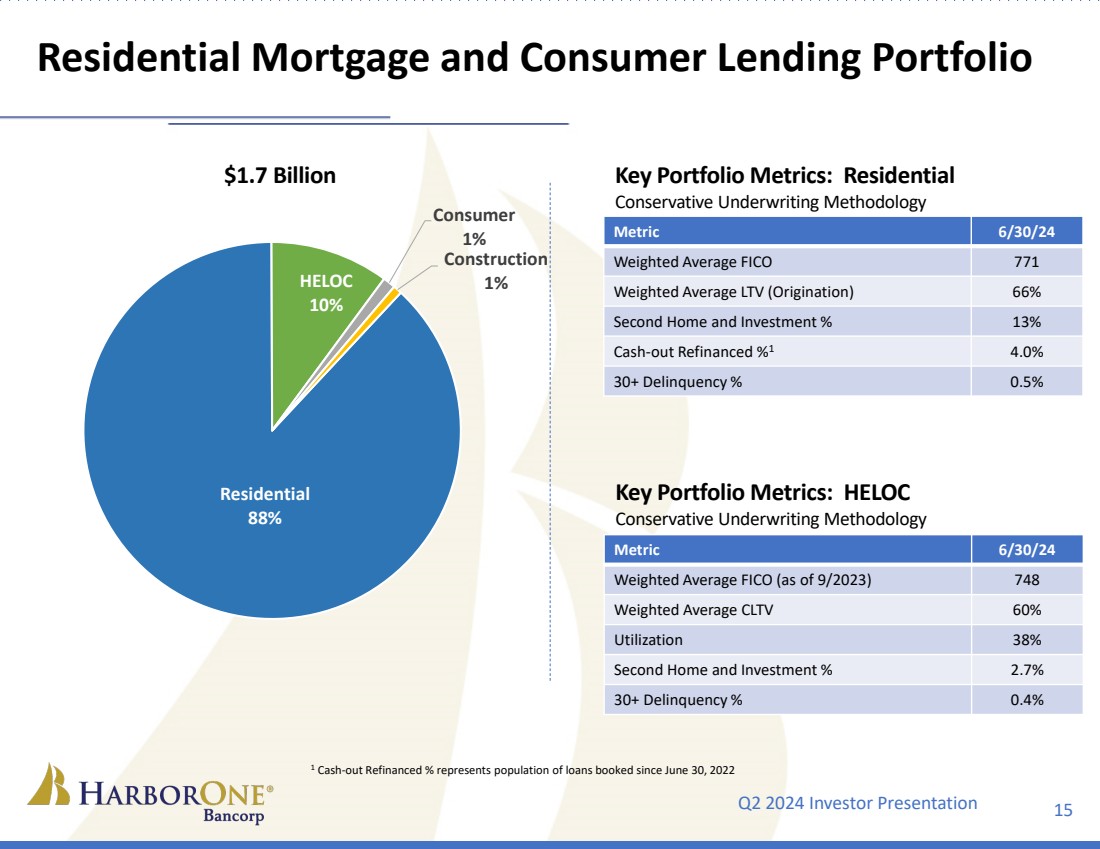 Residential Mortgage and Consumer Lending Portfolio

$1.7 Billion

Consumer 1%

Construction 1%

HELOC 10%

Residential 88%

Key Portfolio Metrics: Residential
Conservative Underwriting Methodology

| Metric | 6/30/24 |
|---|---|
| Weighted Average FICO | 771 |
| Weighted Average LTV (Origination) | 66% |
| Second Home and Investment % | 13% |
| Cash-out Refinanced %$^1$ | 4.0% |
| 30+ Delinquency % | 0.5% |

Key Portfolio Metrics: HELOC
Conservative Underwriting Methodology

| Metric | 6/30/24 |
|---|---|
| Weighted Average FICO (as of 9/2023) | 748 |
| Weighted Average CLTV | 60% |
| Utilization | 38% |
| Second Home and Investment % | 2.7% |
| 30+ Delinquency % | 0.4% |

$^1$ Cash-out Refinanced % represents population of loans booked since June 30, 2022

HARBORONE® Bancorp

Q2 2024 Investor Presentation

15